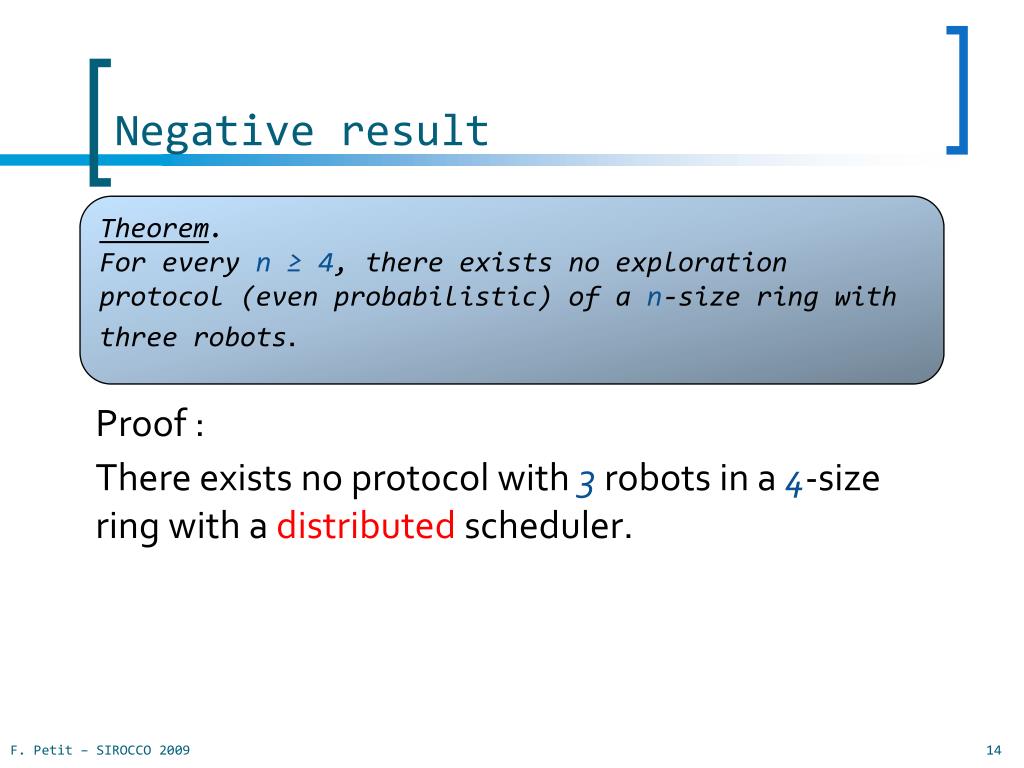 Negative result

Theorem.
For every $n \geq 4$, there exists no exploration protocol (even probabilistic) of a $n$-size ring with three robots.

Proof :

There exists no protocol with $3$ robots in a $4$-size ring with a distributed scheduler.

F. Petit – SIROCCO 2009

14